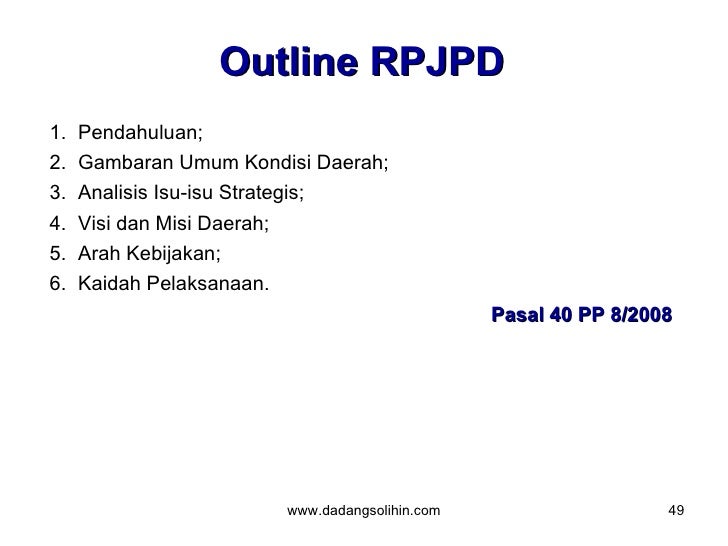 Outline RPJPD

1. Pendahuluan;
2. Gambaran Umum Kondisi Daerah;
3. Analisis Isu-isu Strategis;
4. Visi dan Misi Daerah;
5. Arah Kebijakan;
6. Kaidah Pelaksanaan.

Pasal 40 PP 8/2008

www.dadangsolihin.com

49